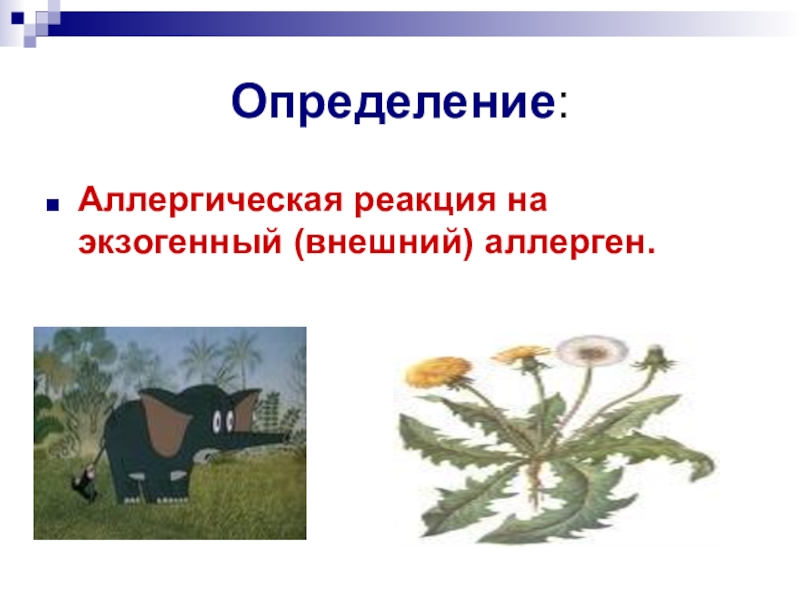 Определение:

Аллергическая реакция на экзогенный (внешний) аллерген.